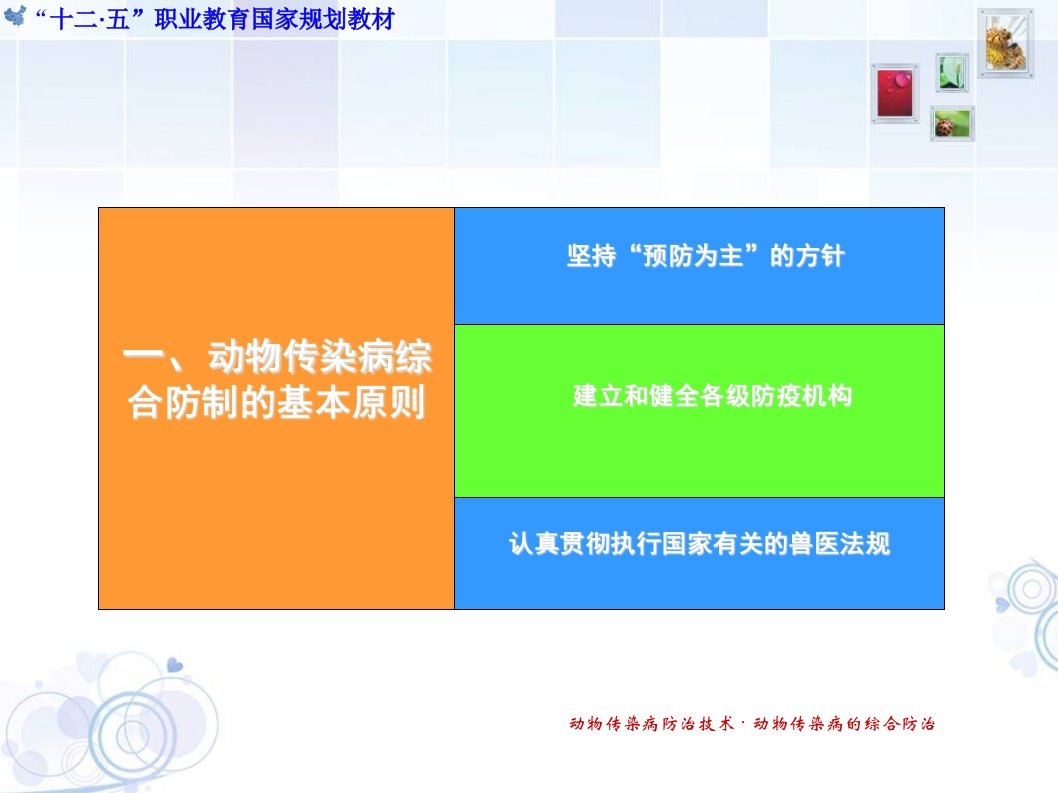 “十二·五”职业教育国家规划教材

一、动物传染病综合防制的基本原则

坚持“预防为主”的方针

建立和健全各级防疫机构

认真贯彻执行国家有关的兽医法规

动物传染病防治技术 · 动物传染病的综合防治